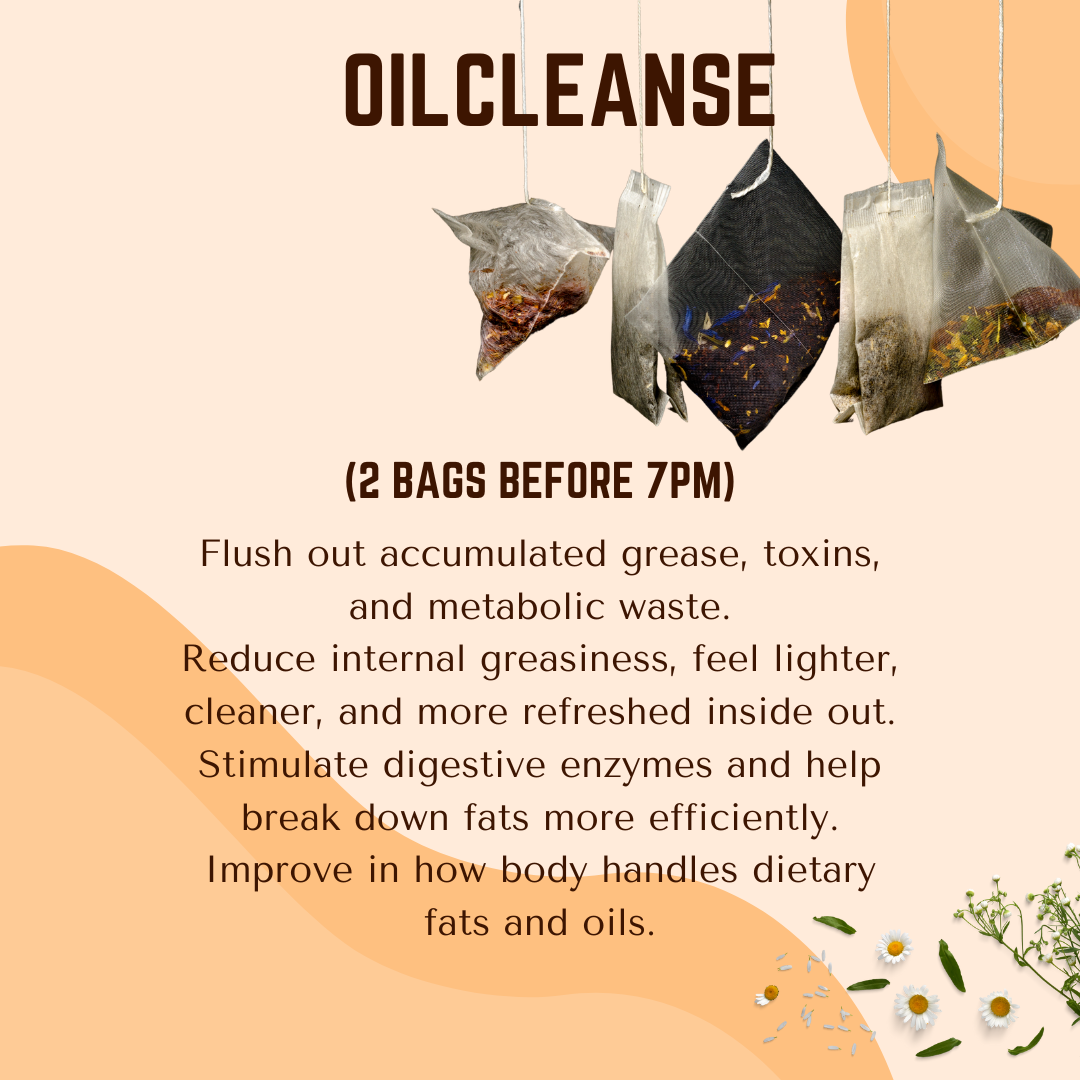 OILCLEANSE

(2 BAGS BEFORE 7PM)

Flush out accumulated grease, toxins, and metabolic waste.
Reduce internal greasiness, feel lighter, cleaner, and more refreshed inside out.
Stimulate digestive enzymes and help break down fats more efficiently.
Improve in how body handles dietary fats and oils.